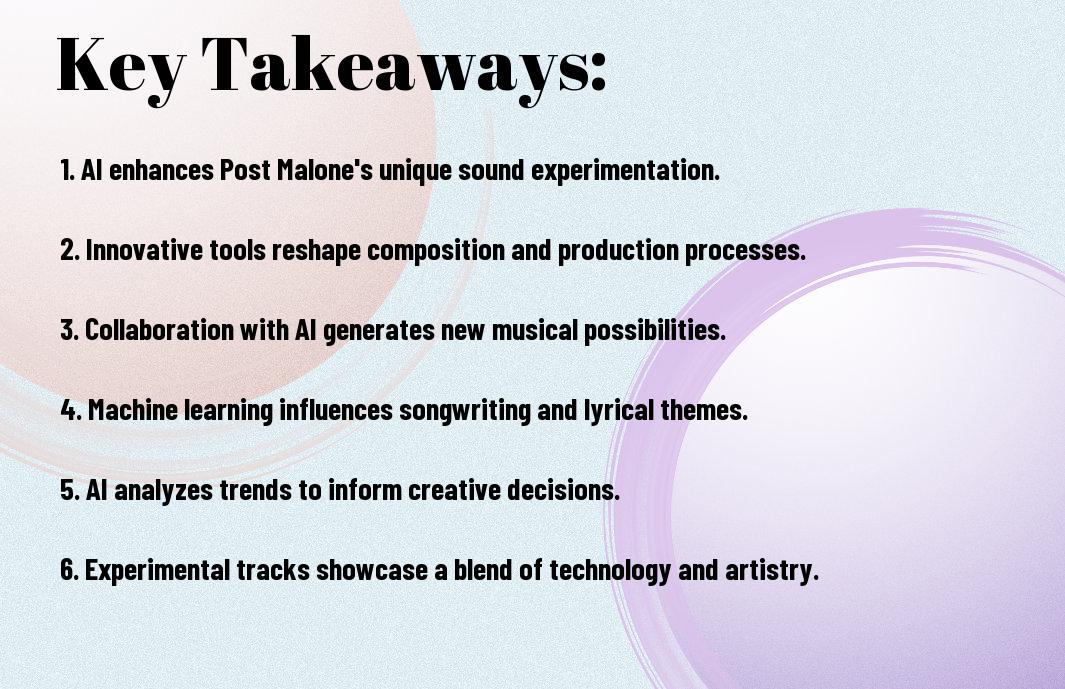 Key Takeaways:

1. AI enhances Post Malone's unique sound experimentation.

2. Innovative tools reshape composition and production processes.

3. Collaboration with AI generates new musical possibilities.

4. Machine learning influences songwriting and lyrical themes.

5. AI analyzes trends to inform creative decisions.

6. Experimental tracks showcase a blend of technology and artistry.